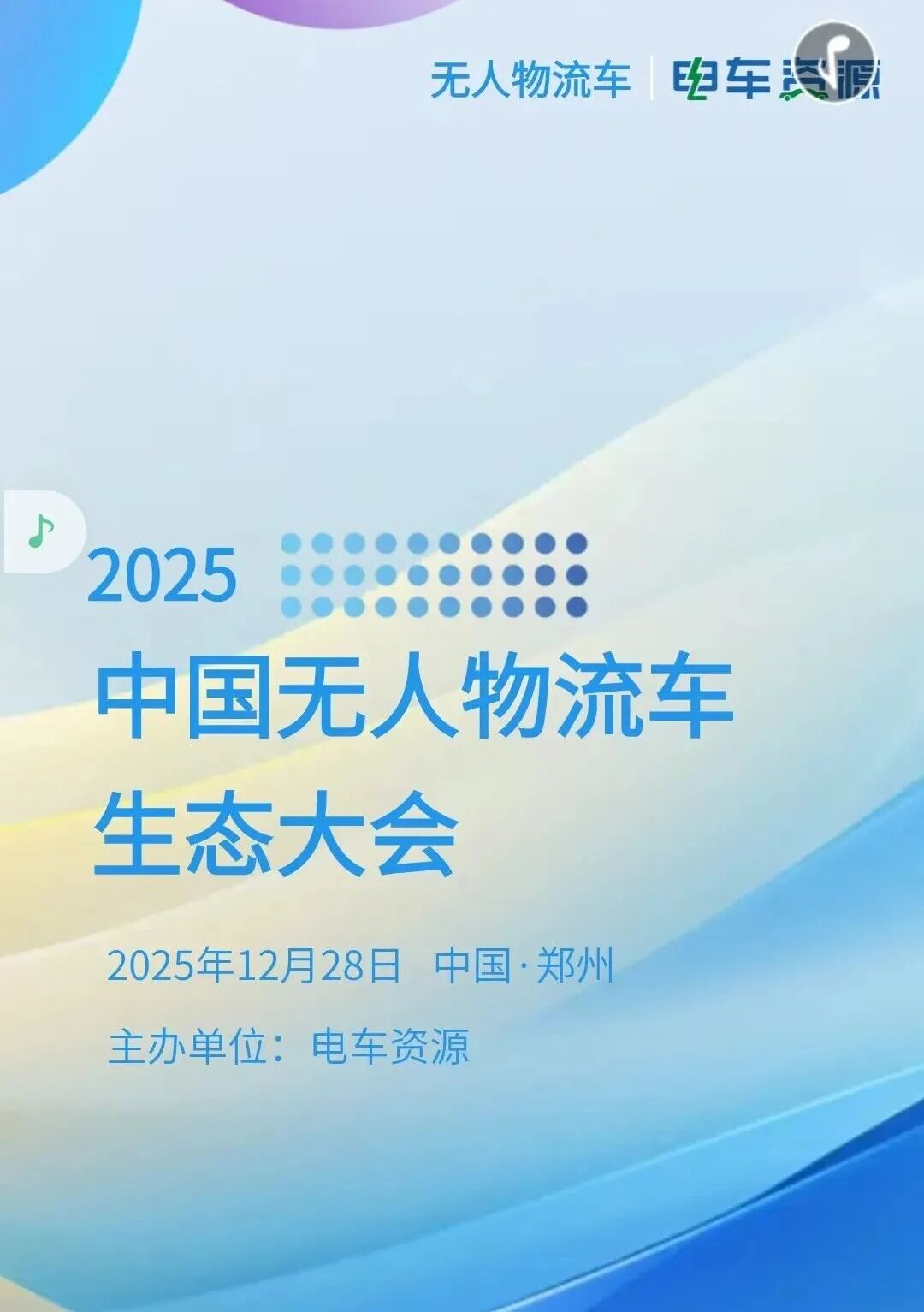 无人物流车 | 电车资源

2025

中国无人物流车
生态大会

2025年12月28日 中国·郑州

主办单位：电车资源